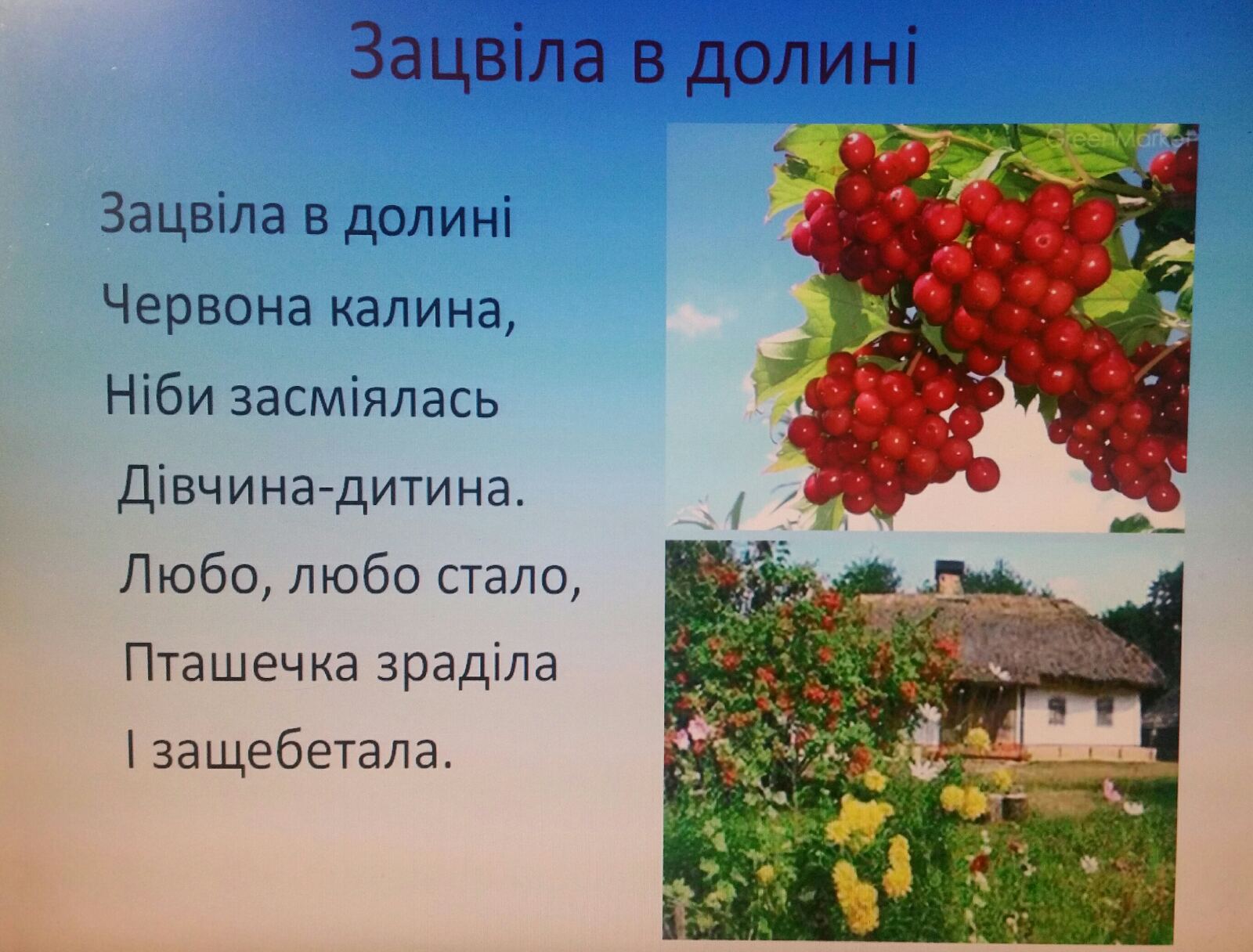 Зацвіла в долині

Зацвіла в долині
Червона калина,
Ніби засміялась
Дівчина-дитина.
Любо, любо стало,
Пташечка зраділа
І защебетала.

GreenMarket